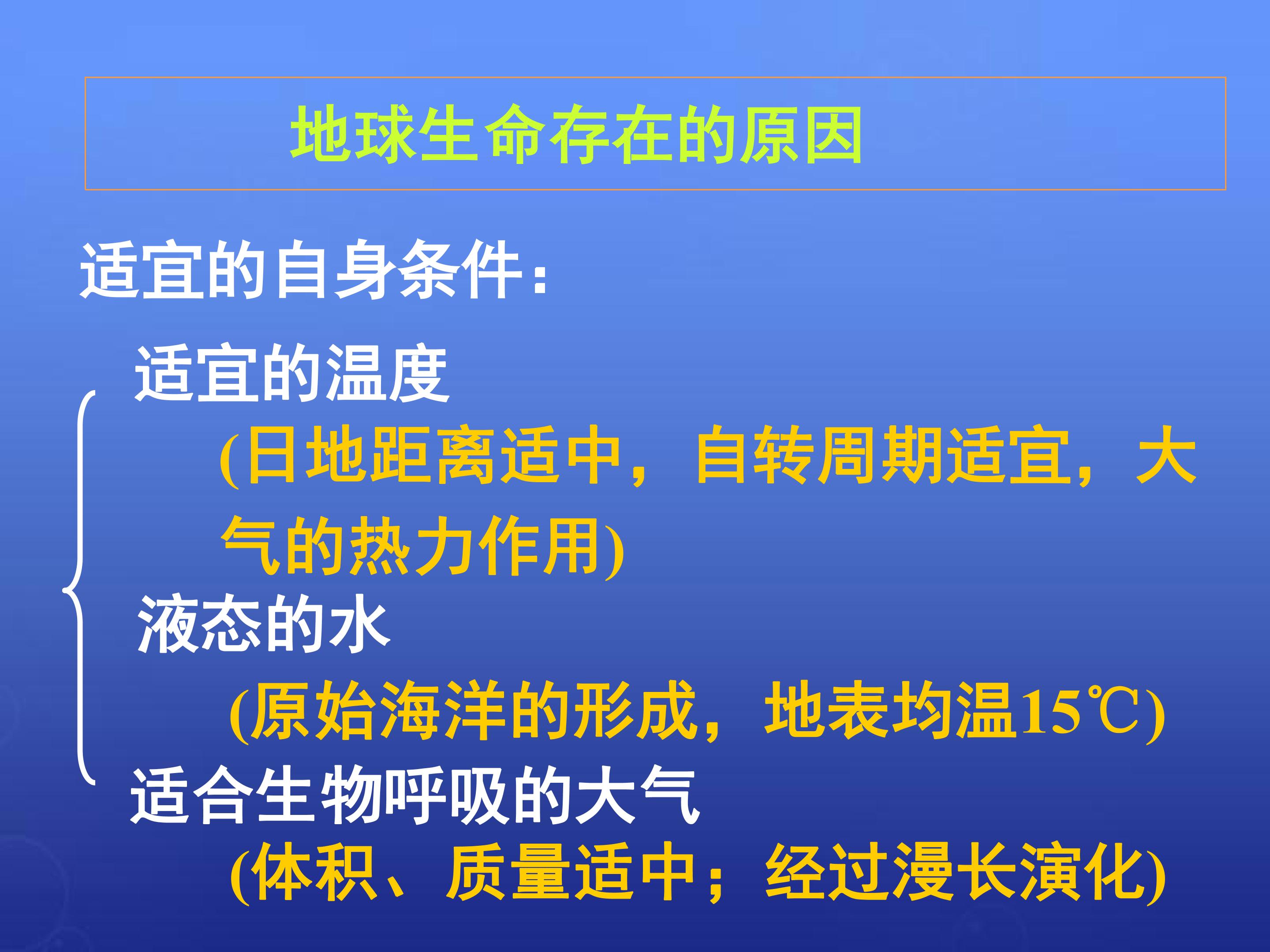 地球生命存在的原因

适宜的自身条件：

适宜的温度

(日地距离适中，自转周期适宜，大气的热力作用)

液态的水

(原始海洋的形成，地表均温15℃)

适合生物呼吸的大气

(体积、质量适中；经过漫长演化)